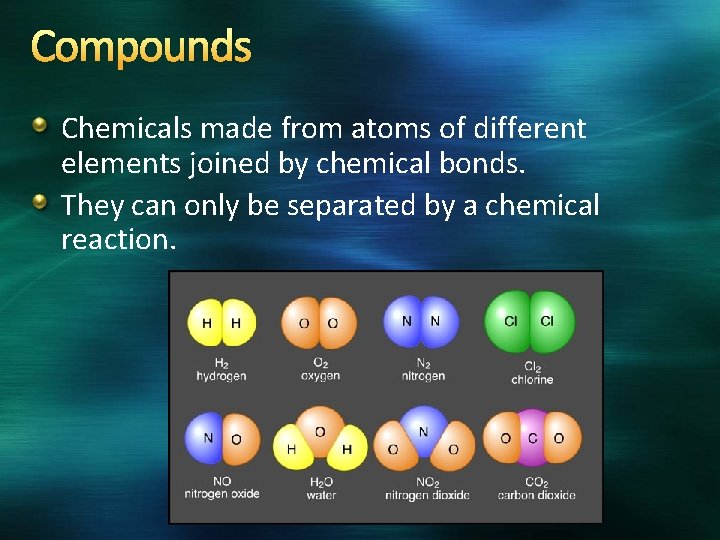 Compounds

Chemicals made from atoms of different elements joined by chemical bonds.

They can only be separated by a chemical reaction.

H H
$H_2$
hydrogen

O O
$O_2$
oxygen

N N
$N_2$
nitrogen

Cl Cl
$Cl_2$
chlorine

N O
NO
nitrogen oxide

H O H
$H_2O$
water

O N O
$NO_2$
nitrogen dioxide

O C O
$CO_2$
carbon dioxide